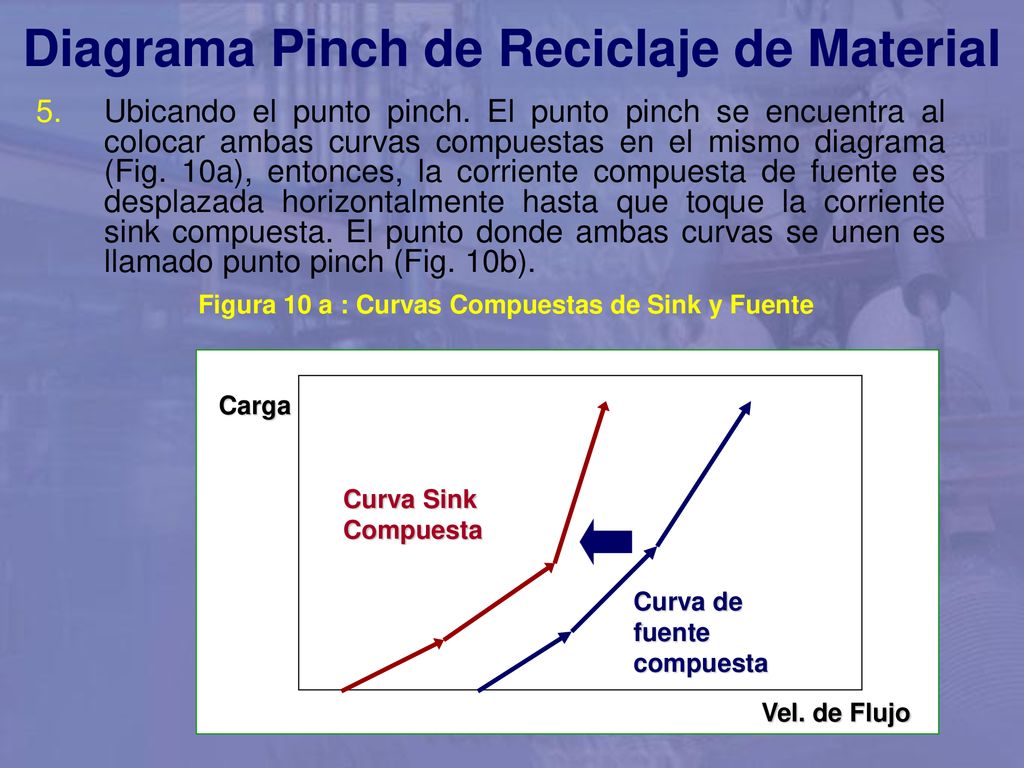 Diagrama Pinch de Reciclaje de Material

5. Ubicando el punto pinch. El punto pinch se encuentra al colocar ambas curvas compuestas en el mismo diagrama (Fig. 10a), entonces, la corriente compuesta de fuente es desplazada horizontalmente hasta que toque la corriente sink compuesta. El punto donde ambas curvas se unen es llamado punto pinch (Fig. 10b).

Figura 10 a : Curvas Compuestas de Sink y Fuente

Carga

Curva Sink Compuesta

Curva de fuente compuesta

Vel. de Flujo